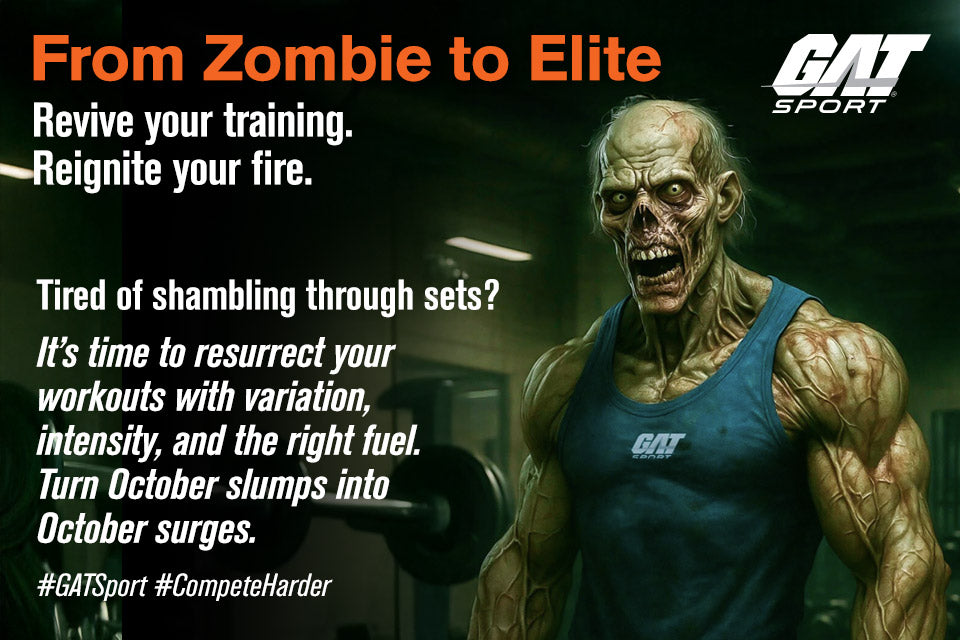 From Zombie to Elite

GAT SPORT

Revive your training.
Reignite your fire.

Tired of shambling through sets?

It's time to resurrect your workouts with variation, intensity, and the right fuel. Turn October slumps into October surges.

#GATSport #CompeteHarder

GAT SPORT